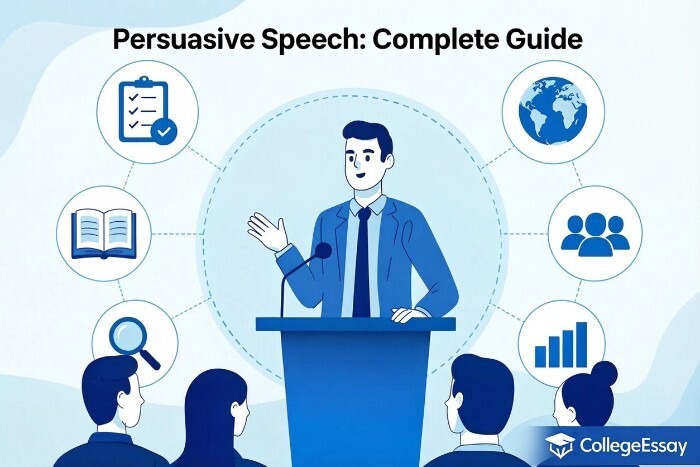 Persuasive Speech: Complete Guide

CollegeEssay